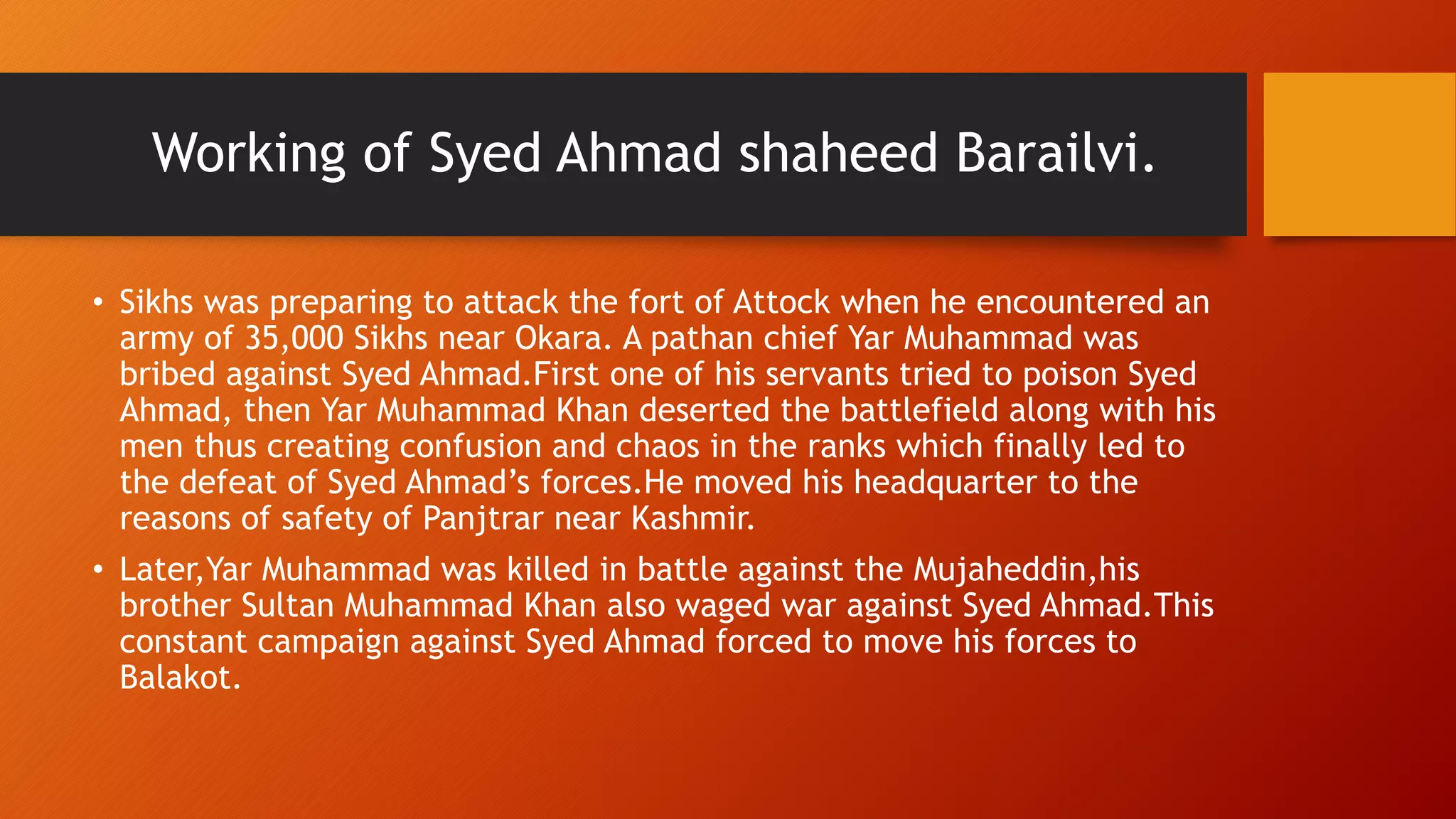 Working of Syed Ahmad shaheed Barailvi.

• Sikhs was preparing to attack the fort of Attock when he encountered an army of 35,000 Sikhs near Okara. A pathan chief Yar Muhammad was bribed against Syed Ahmad.First one of his servants tried to poison Syed Ahmad, then Yar Muhammad Khan deserted the battlefield along with his men thus creating confusion and chaos in the ranks which finally led to the defeat of Syed Ahmad's forces.He moved his headquarter to the reasons of safety of Panjtrar near Kashmir.

• Later,Yar Muhammad was killed in battle against the Mujaheddin,his brother Sultan Muhammad Khan also waged war against Syed Ahmad.This constant campaign against Syed Ahmad forced to move his forces to Balakot.